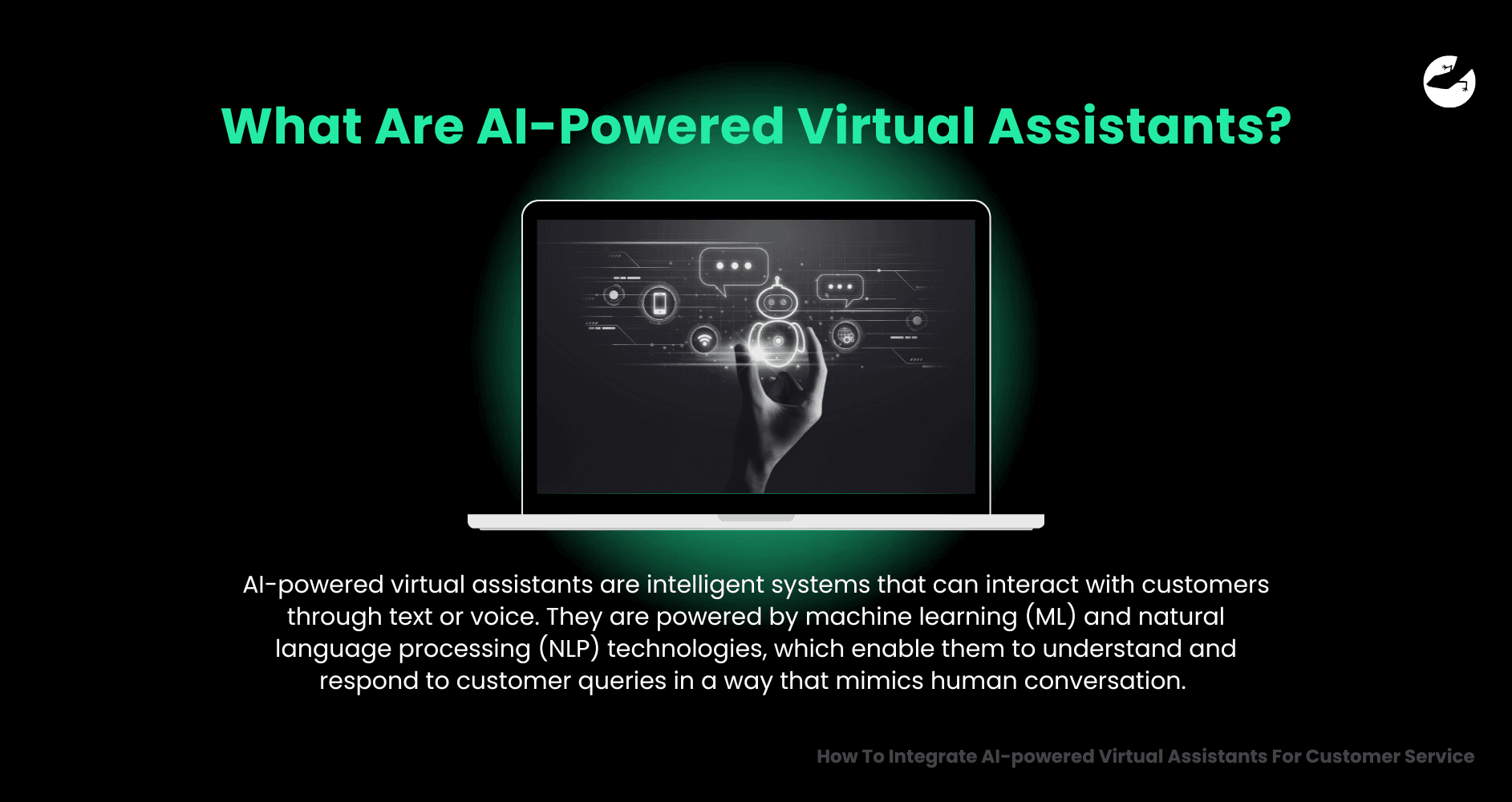 What Are AI-Powered Virtual Assistants?

AI-powered virtual assistants are intelligent systems that can interact with customers through text or voice. They are powered by machine learning (ML) and natural language processing (NLP) technologies, which enable them to understand and respond to customer queries in a way that mimics human conversation.

How To Integrate AI-powered Virtual Assistants For Customer Service